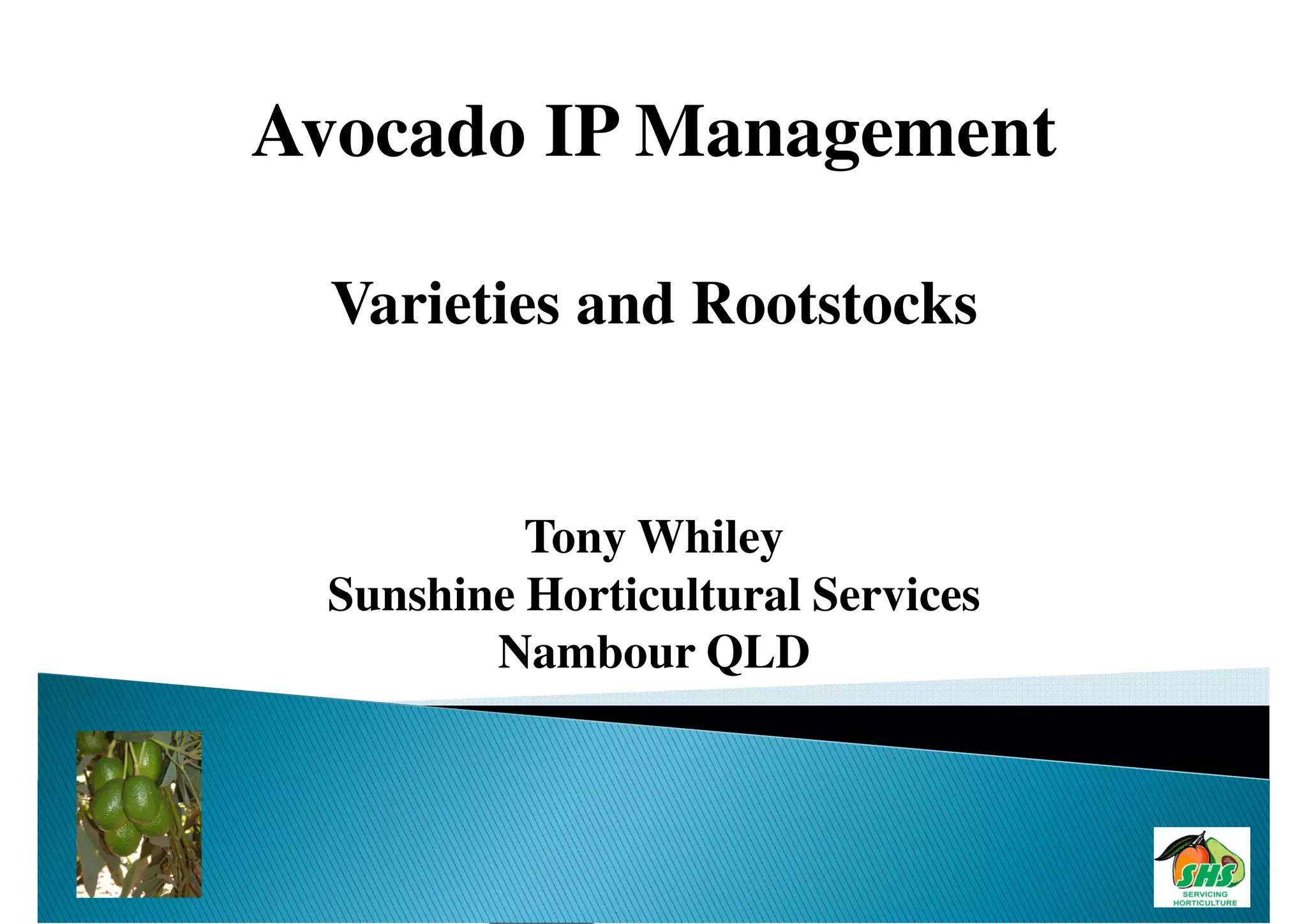 Avocado IP Management

Varieties and Rootstocks

Tony Whiley
Sunshine Horticultural Services
Nambour QLD

SHS
SERVICING HORTICULTURE